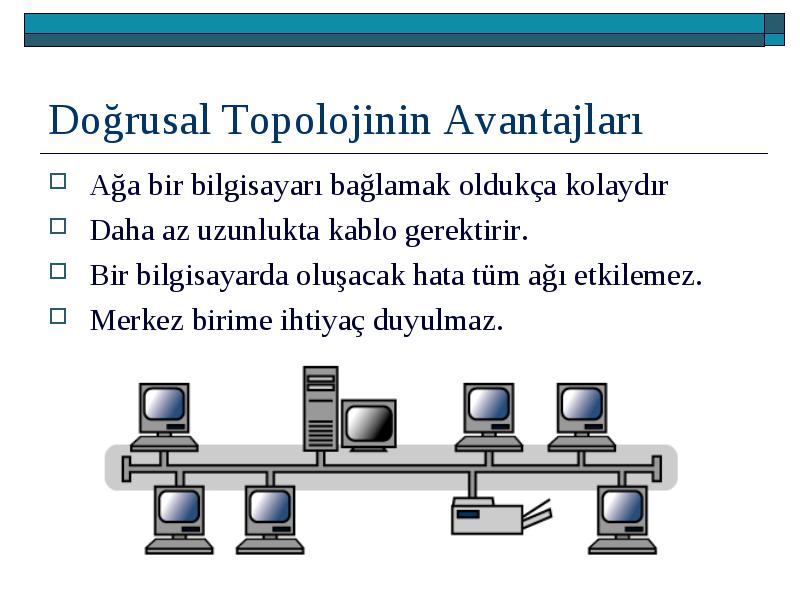 Doğrusal Topolojinin Avantajları

Ağa bir bilgisayarı bağlamak oldukça kolaydır

Daha az uzunlukta kablo gerektirir.

Bir bilgisayarda oluşacak hata tüm ağı etkilemez.

Merkez birime ihtiyaç duyulmaz.